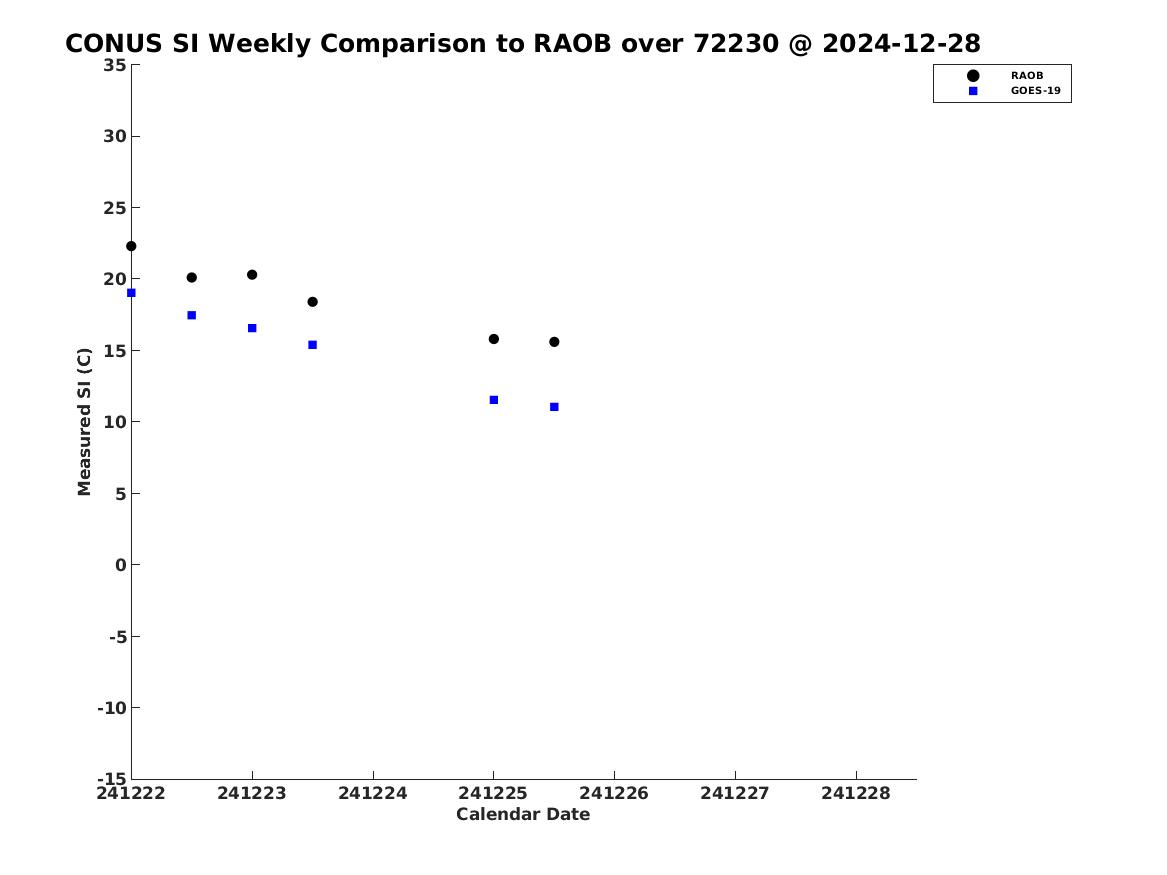 CONUS SI Weekly Comparison to RAOB over 72230 @ 2024-12-28

RAOB
GOES-19

Measured SI (C)

35
30
25
20
15
10
5
0
-5
-10
-15

241222
241223
241224
241225
241226
241227
241228

Calendar Date